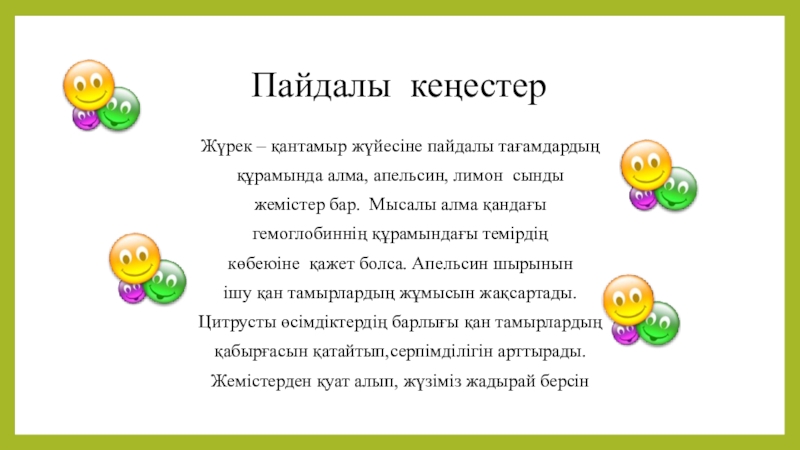 Пайдалы кеңестер

Жүрек – қантамыр жүйесіне пайдалы тағамдардың құрамында алма, апельсин, лимон сынды жемістер бар. Мысалы алма қандағы гемоглобиннің құрамындағы темірдің көбеюіне қажет болса. Апельсин шырынын ішу қан тамырлардың жұмысын жақсартады. Цитрусты өсімдіктердің барлығы қан тамырлардың қабырғасын қатайтып,серпімділігін арттырады. Жемістерден қуат алып, жүзіміз жадырай берсін